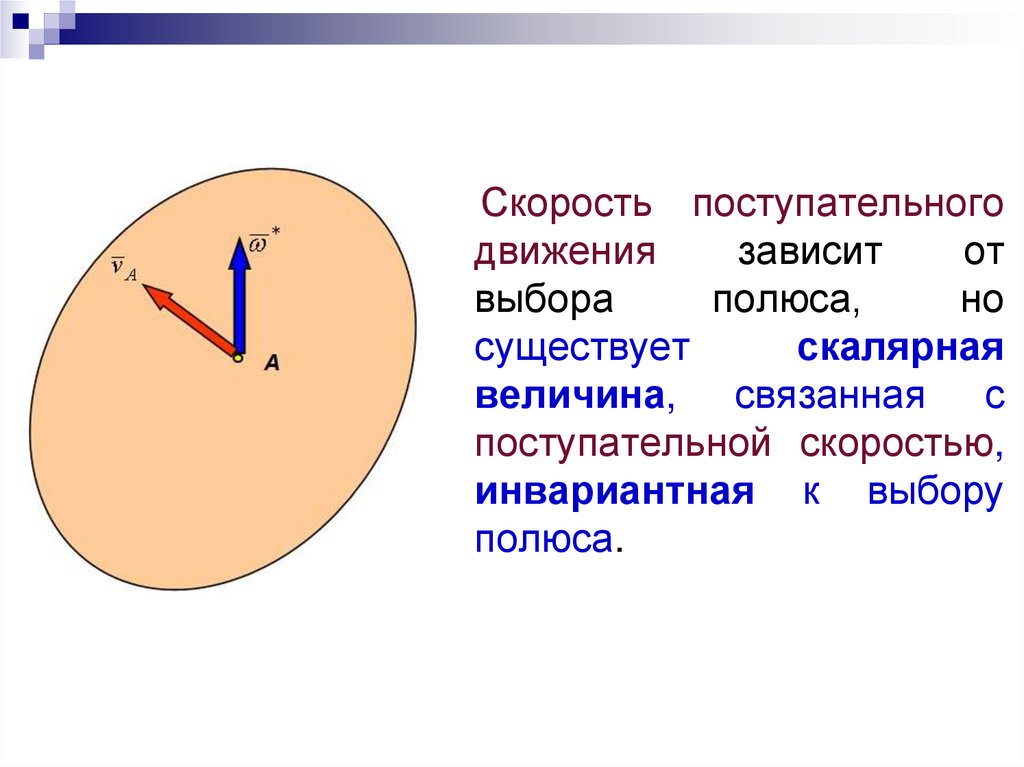 $\overline{v}_A$

$\overline{\omega}^*$

A

Скорость поступательного движения зависит от выбора полюса, но существует скалярная величина, связанная с поступательной скоростью, инвариантная к выбору полюса.